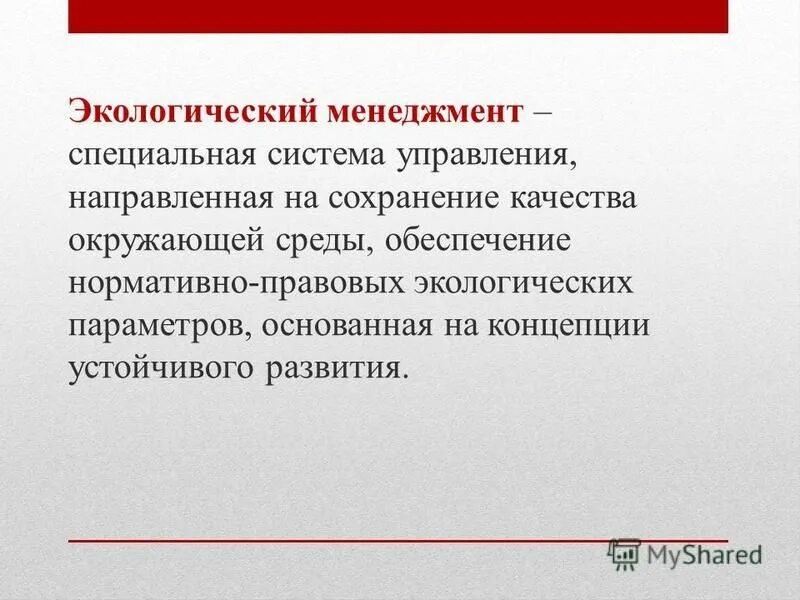 Экологический менеджмент – специальная система управления, направленная на сохранение качества окружающей среды, обеспечение нормативно-правовых экологических параметров, основанная на концепции устойчивого развития.

MyShared